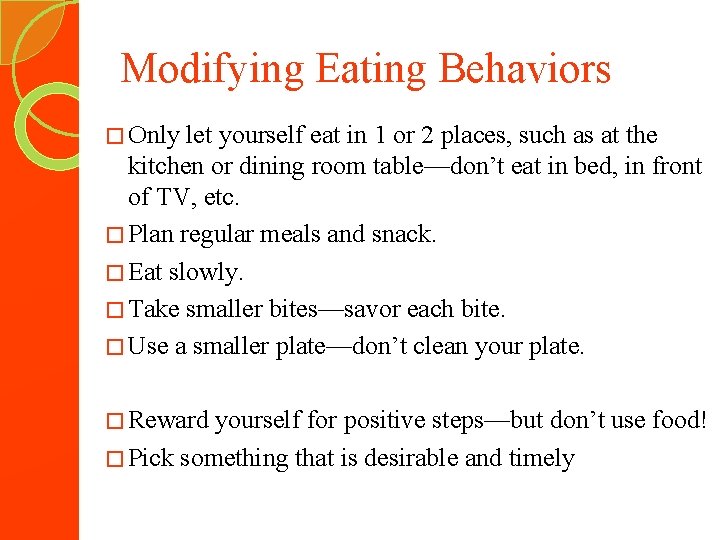 Modifying Eating Behaviors

□ Only let yourself eat in 1 or 2 places, such as at the kitchen or dining room table—don't eat in bed, in front of TV, etc.

□ Plan regular meals and snack.

□ Eat slowly.

□ Take smaller bites—savor each bite.

□ Use a smaller plate—don't clean your plate.

□ Reward yourself for positive steps—but don't use food!

□ Pick something that is desirable and timely